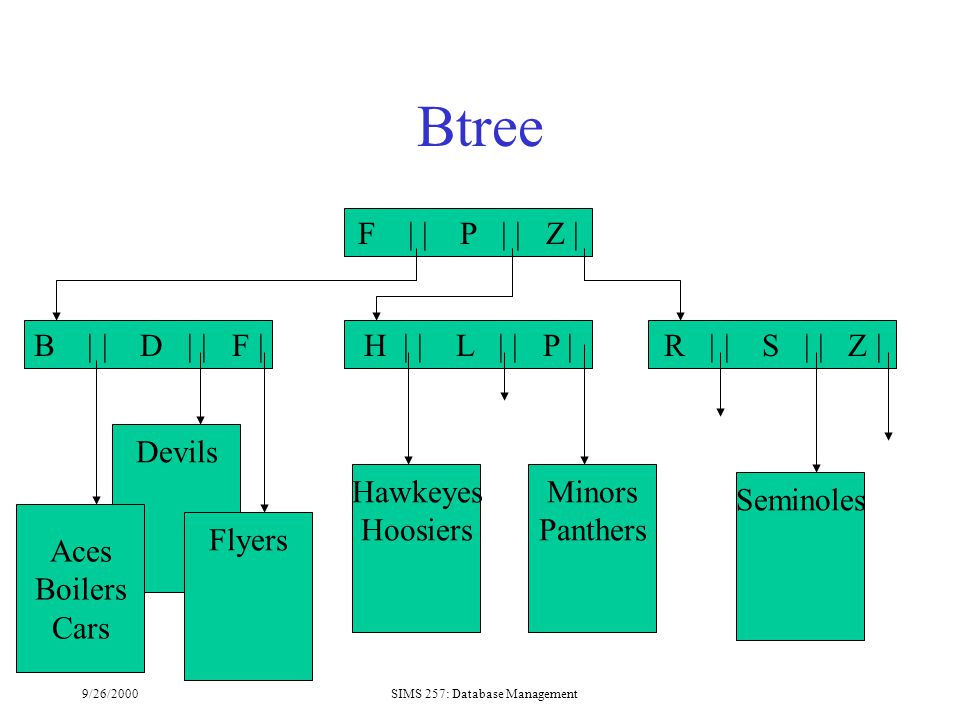 Btree

F | | P | | Z |

B | | D | | F |

H | | L | | P |

R | | S | | Z |

Devils

Aces
Boilers
Cars

Flyers

Hawkeyes
Hoosiers

Minors
Panthers

Seminoles

9/26/2000

SIMS 257: Database Management